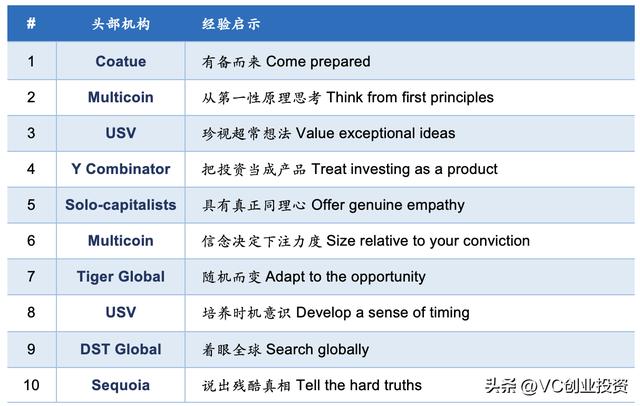 | # | 头部机构 | 经验启示 |
|---|---|---|
| 1 | Coatue | 有备而来 Come prepared |
| 2 | Multicoin | 从第一性原理思考 Think from first principles |
| 3 | USV | 珍视超常想法 Value exceptional ideas |
| 4 | Y Combinator | 把投资当成产品 Treat investing as a product |
| 5 | Solo-capitalists | 具有真正同理心 Offer genuine empathy |
| 6 | Multicoin | 信念决定下注力度 Size relative to your conviction |
| 7 | Tiger Global | 随机而变 Adapt to the opportunity |
| 8 | USV | 培养时机意识 Develop a sense of timing |
| 9 | DST Global | 着眼全球 Search globally |
| 10 | Sequoia | 说出残酷真相 Tell the hard truths |

头条 @VC创业投资